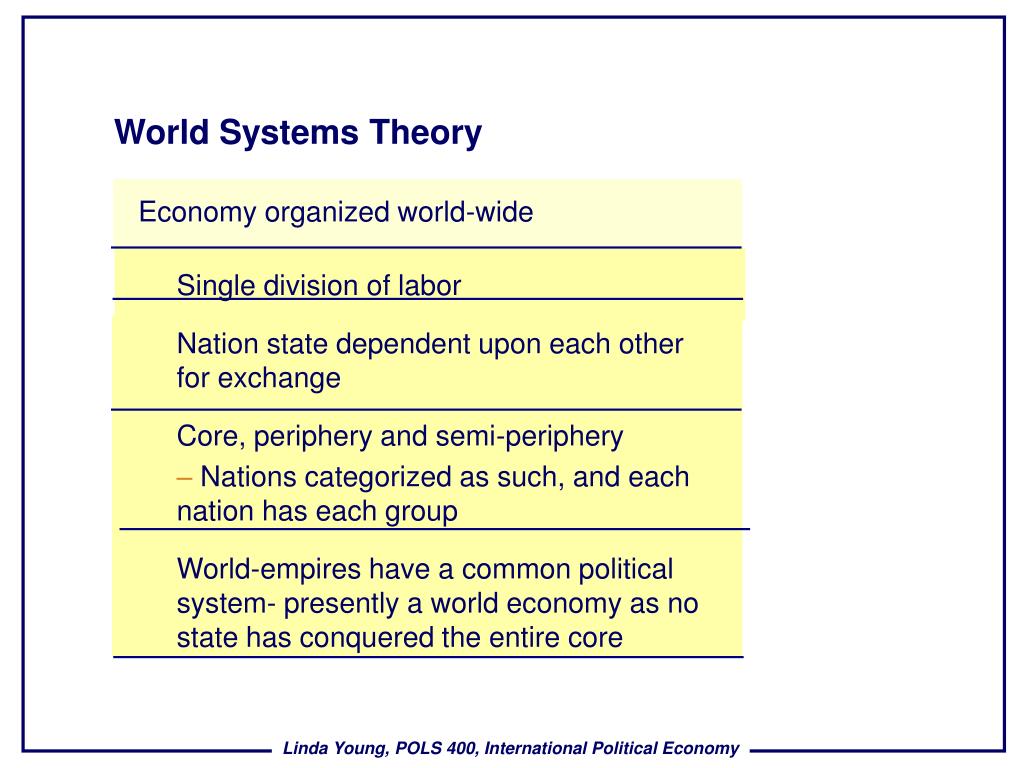 World Systems Theory

Economy organized world-wide

Single division of labor

Nation state dependent upon each other for exchange

Core, periphery and semi-periphery

– Nations categorized as such, and each nation has each group

World-empires have a common political system- presently a world economy as no state has conquered the entire core

Linda Young, POLS 400, International Political Economy